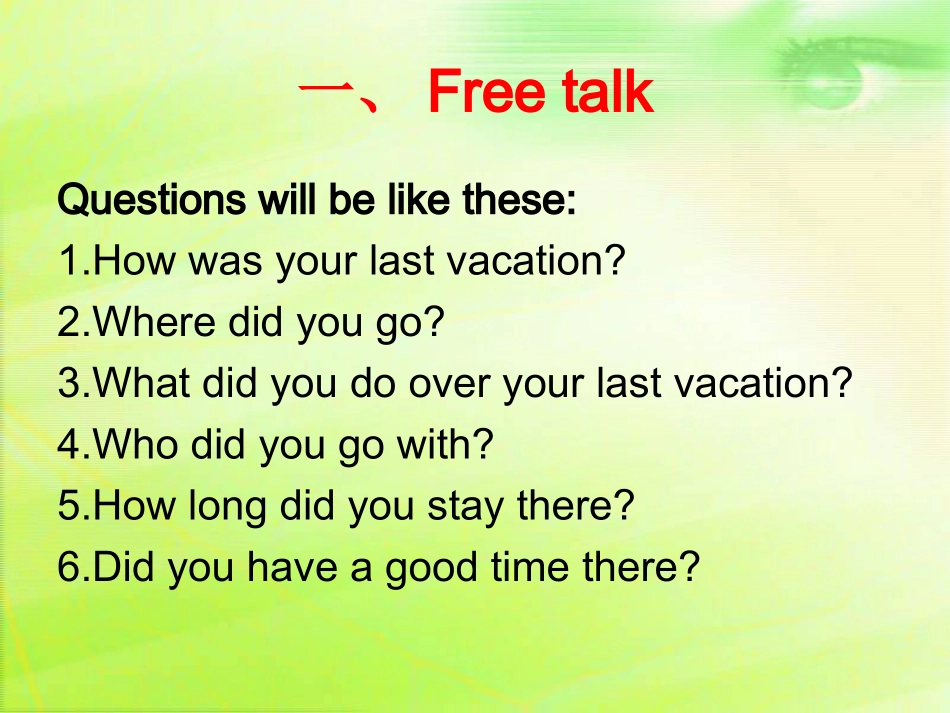 一、 Free talk

Questions will be like these:
1.How was your last vacation?
2.Where did you go?
3.What did you do over your last vacation?
4.Who did you go with?
5.How long did you stay there?
6.Did you have a good time there?